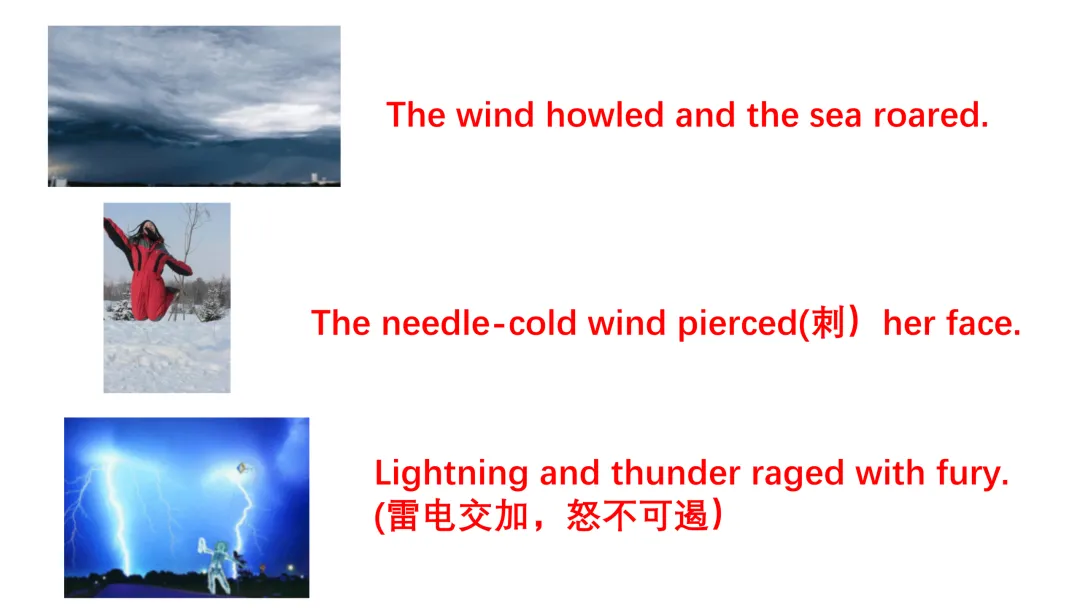 The wind howled and the sea roared.

The needle-cold wind pierced(刺）her face.

Lightning and thunder raged with fury.
(雷电交加，怒不可遏）